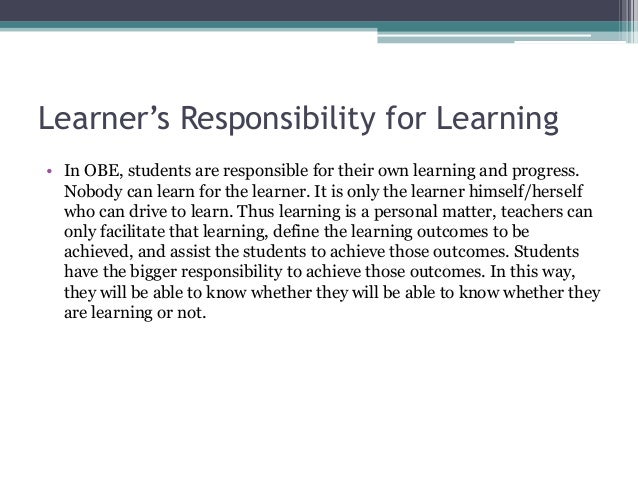 Learner’s Responsibility for Learning

• In OBE, students are responsible for their own learning and progress. Nobody can learn for the learner. It is only the learner himself/herself who can drive to learn. Thus learning is a personal matter, teachers can only facilitate that learning, define the learning outcomes to be achieved, and assist the students to achieve those outcomes. Students have the bigger responsibility to achieve those outcomes. In this way, they will be able to know whether they will be able to know whether they are learning or not.